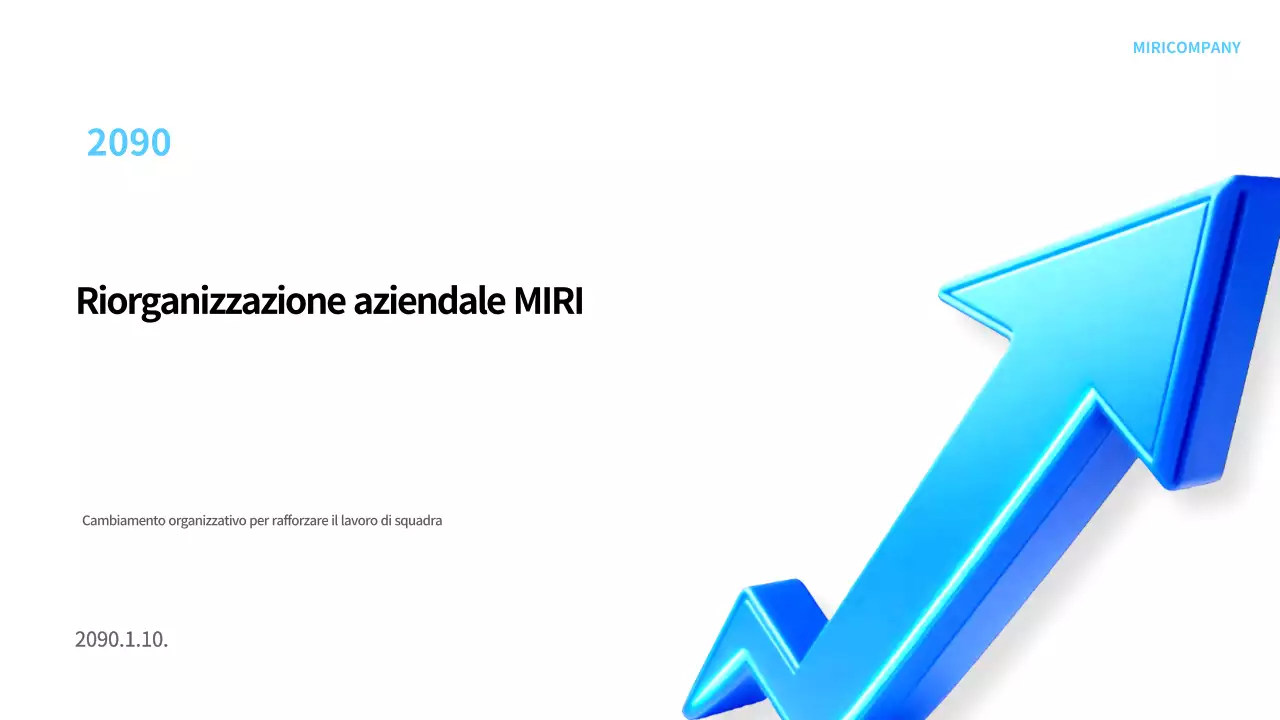 MIRICOMPANY

2090

Riorganizzazione aziendale MIRI

Cambiamento organizzativo per rafforzare il lavoro di squadra

2090.1.10.